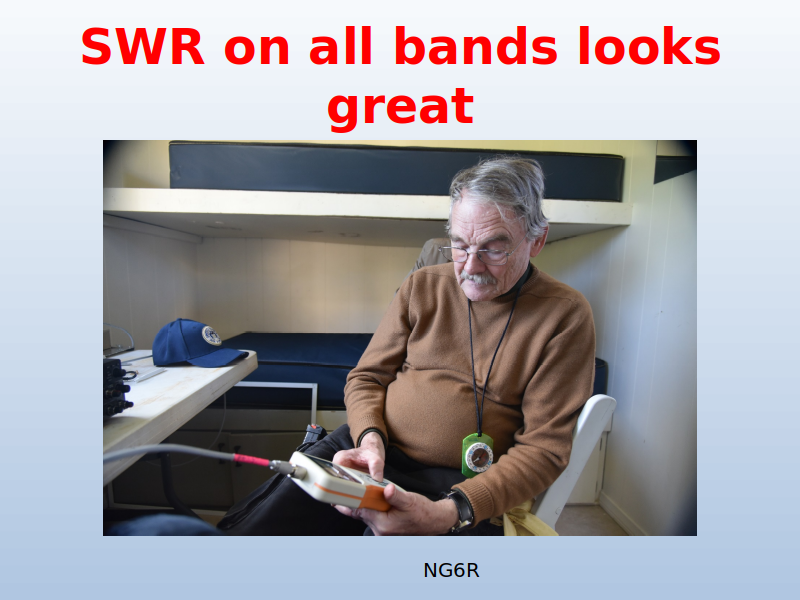 SWR on all bands looks great

NG6R